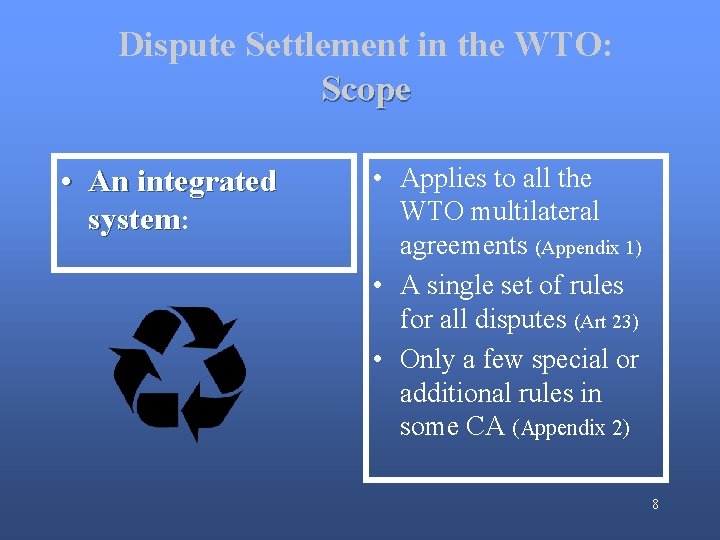 Dispute Settlement in the WTO:
Scope

• An integrated system:

• Applies to all the WTO multilateral agreements (Appendix 1)
• A single set of rules for all disputes (Art 23)
• Only a few special or additional rules in some CA (Appendix 2)

8